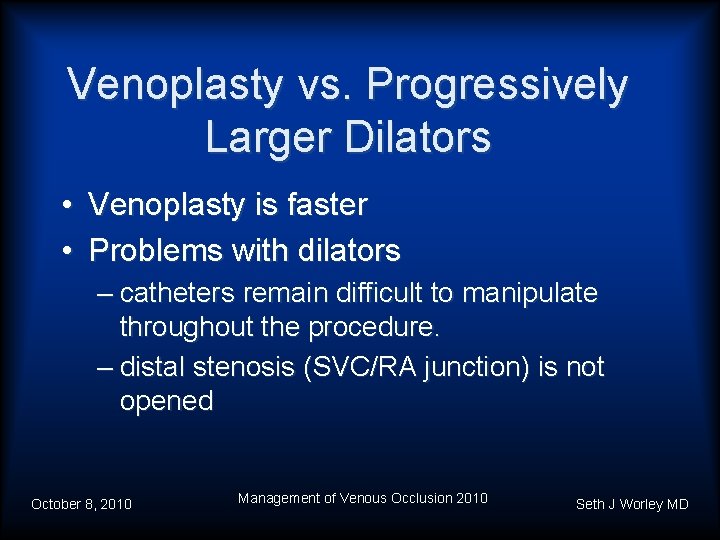 Venoplasty vs. Progressively Larger Dilators

• Venoplasty is faster
• Problems with dilators
– catheters remain difficult to manipulate throughout the procedure.
– distal stenosis (SVC/RA junction) is not opened

October 8, 2010

Management of Venous Occlusion 2010

Seth J Worley MD